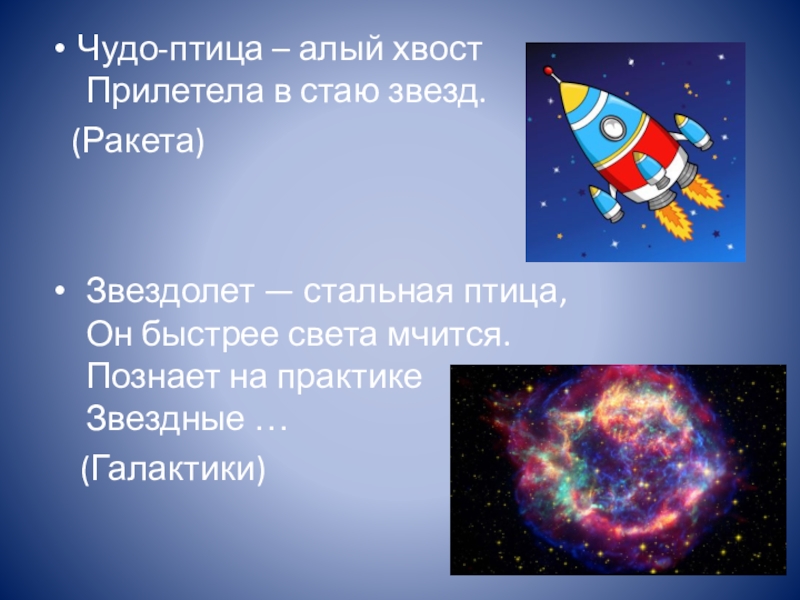 • Чудо-птица – алый хвост
Прилетела в стаю звезд.
(Ракета)

• Звездолет — стальная птица,
Он быстрее света мчится.
Познает на практике
Звездные …
(Галактики)